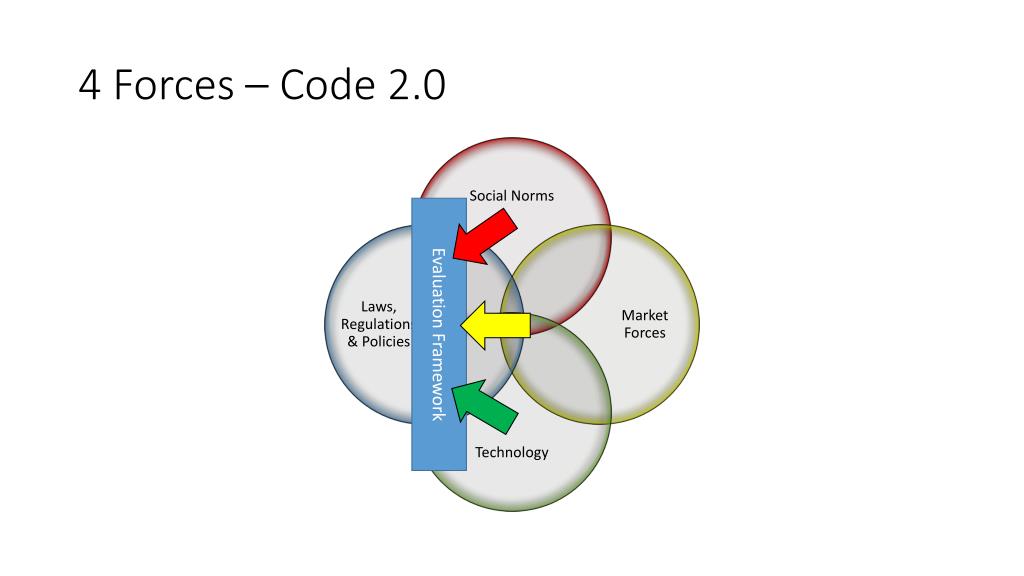 4 Forces – Code 2.0

Social Norms

Laws, Regulations & Policies

Evaluation Framework

Market Forces

Technology